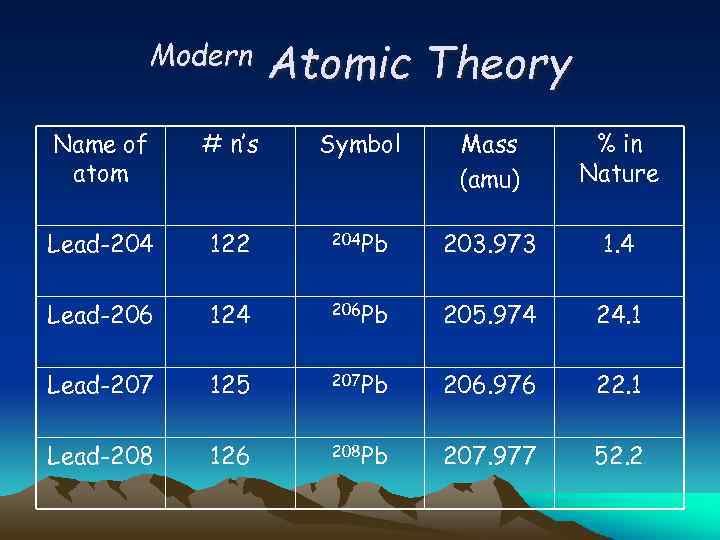 Modern Atomic Theory

| Name of atom | # n's | Symbol | Mass (amu) | % in Nature |
|---|---|---|---|---|
| Lead-204 | 122 | $^{204}Pb$ | 203.973 | 1.4 |
| Lead-206 | 124 | $^{206}Pb$ | 205.974 | 24.1 |
| Lead-207 | 125 | $^{207}Pb$ | 206.976 | 22.1 |
| Lead-208 | 126 | $^{208}Pb$ | 207.977 | 52.2 |